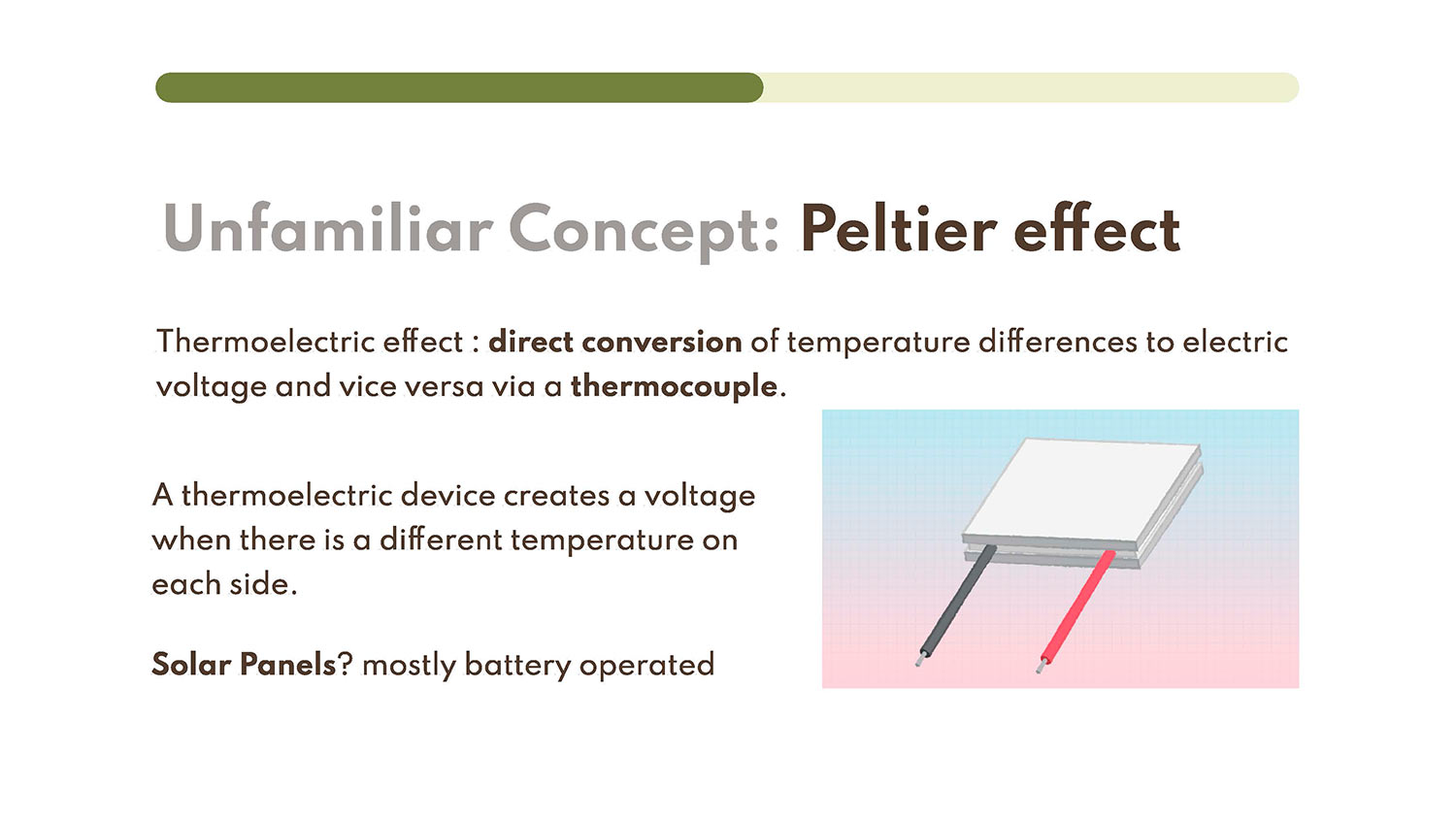 Unfamiliar Concept: Peltier effect

Thermoelectric effect : direct conversion of temperature differences to electric voltage and vice versa via a thermocouple.

A thermoelectric device creates a voltage when there is a different temperature on each side.

Solar Panels? mostly battery operated